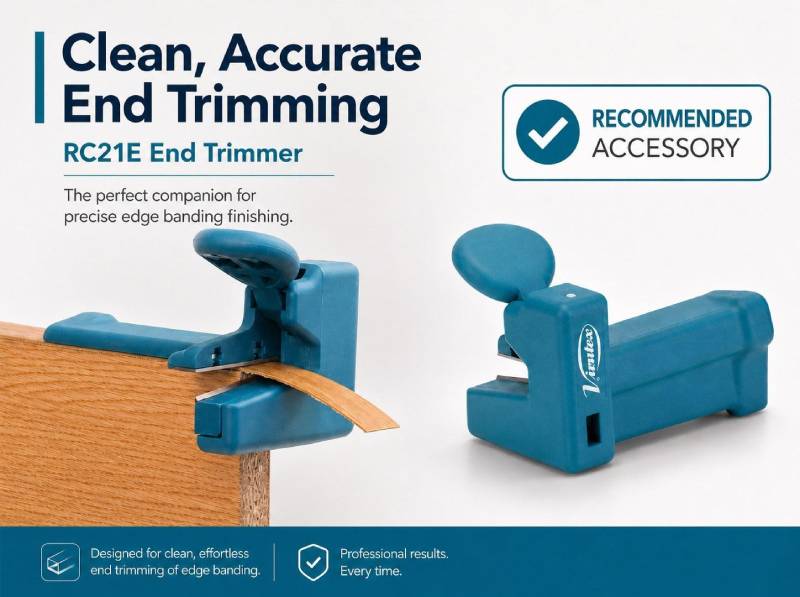 Clean, Accurate End Trimming

RC21E End Trimmer

The perfect companion for precise edge banding finishing.

RECOMMENDED ACCESSORY

Virutex

Designed for clean, effortless end trimming of edge banding.

Professional results. Every time.